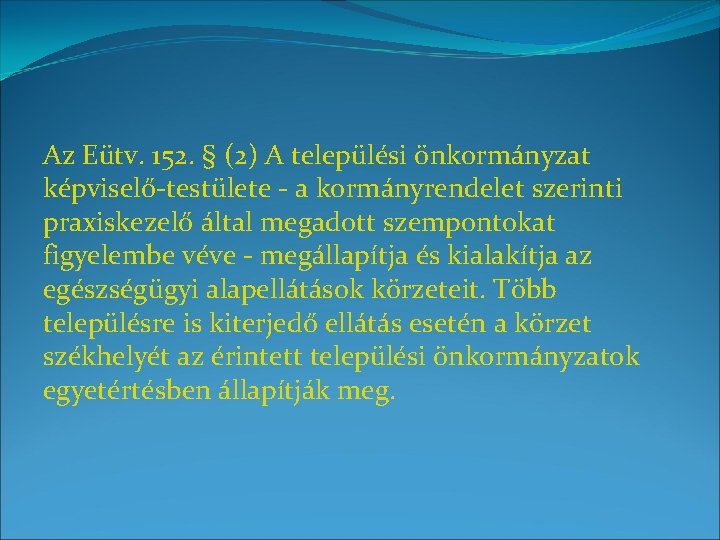 Az Eütv. 152. § (2) A települési önkormányzat képviselő-testülete - a kormányrendelet szerinti praxiskezelő által megadott szempontokat figyelembe véve - megállapítja és kialakítja az egészségügyi alapellátások körzeteit. Több településre is kiterjedő ellátás esetén a körzet székhelyét az érintett települési önkormányzatok egyetértésben állapítják meg.